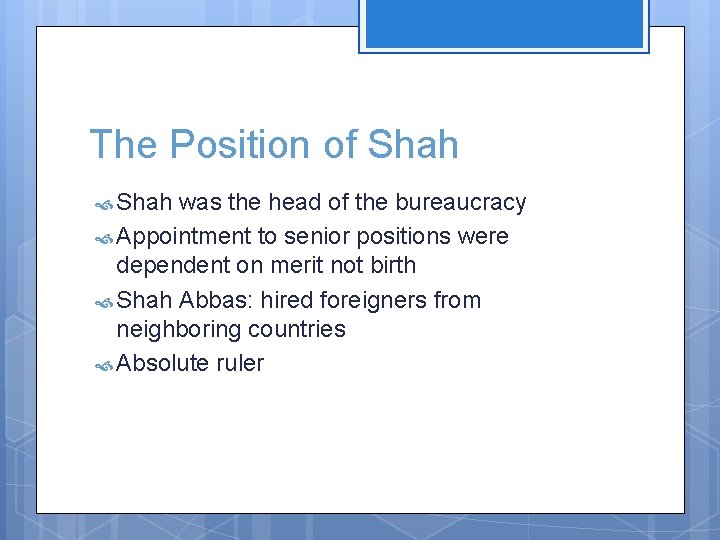 The Position of Shah

Shah was the head of the bureaucracy

Appointment to senior positions were dependent on merit not birth

Shah Abbas: hired foreigners from neighboring countries

Absolute ruler